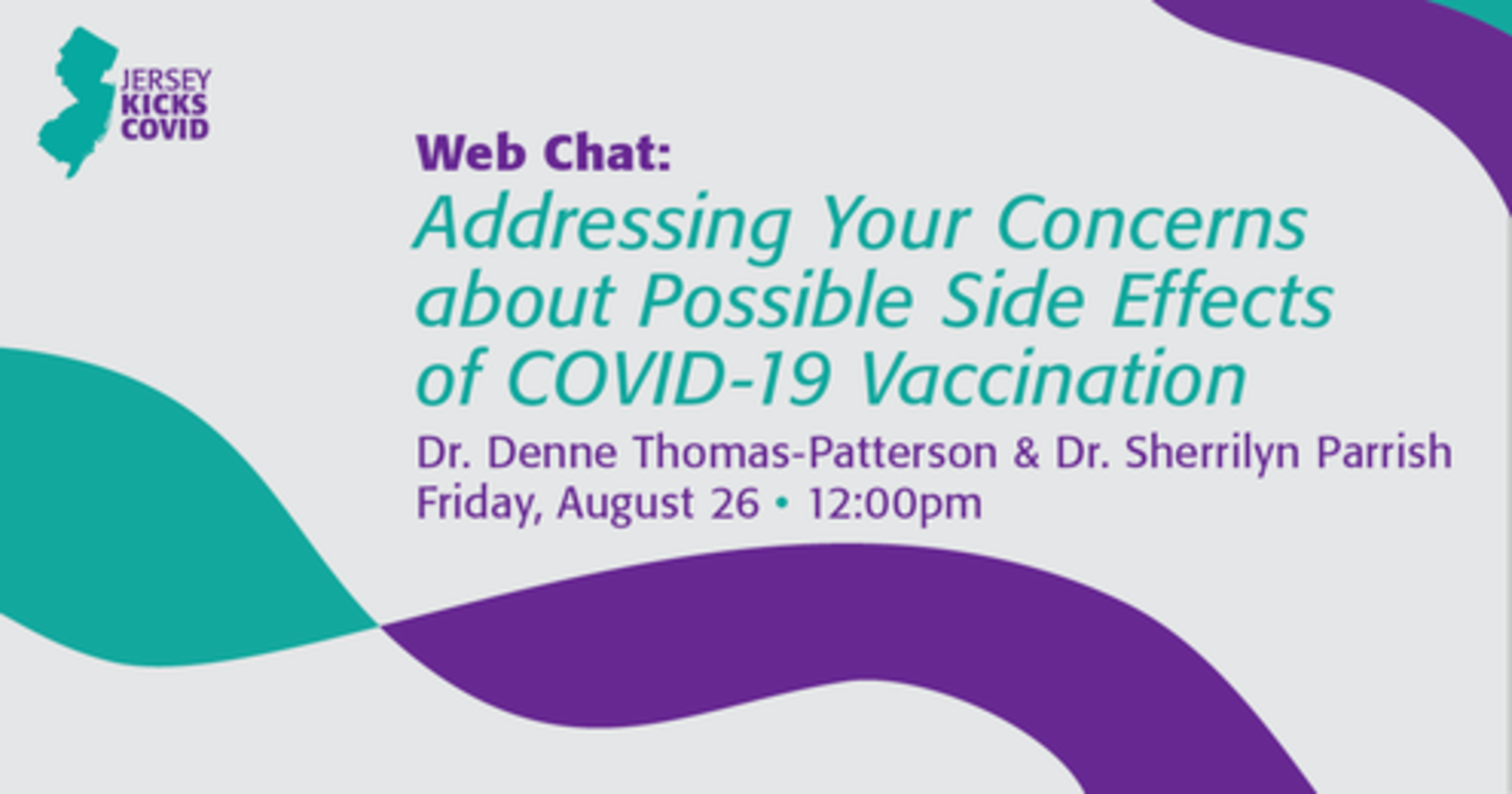 JERSEY
KICKS
COVID

Web Chat:
Addressing Your Concerns about Possible Side Effects of COVID-19 Vaccination

Dr. Denne Thomas-Patterson & Dr. Sherrilyn Parrish
Friday, August 26 • 12:00pm